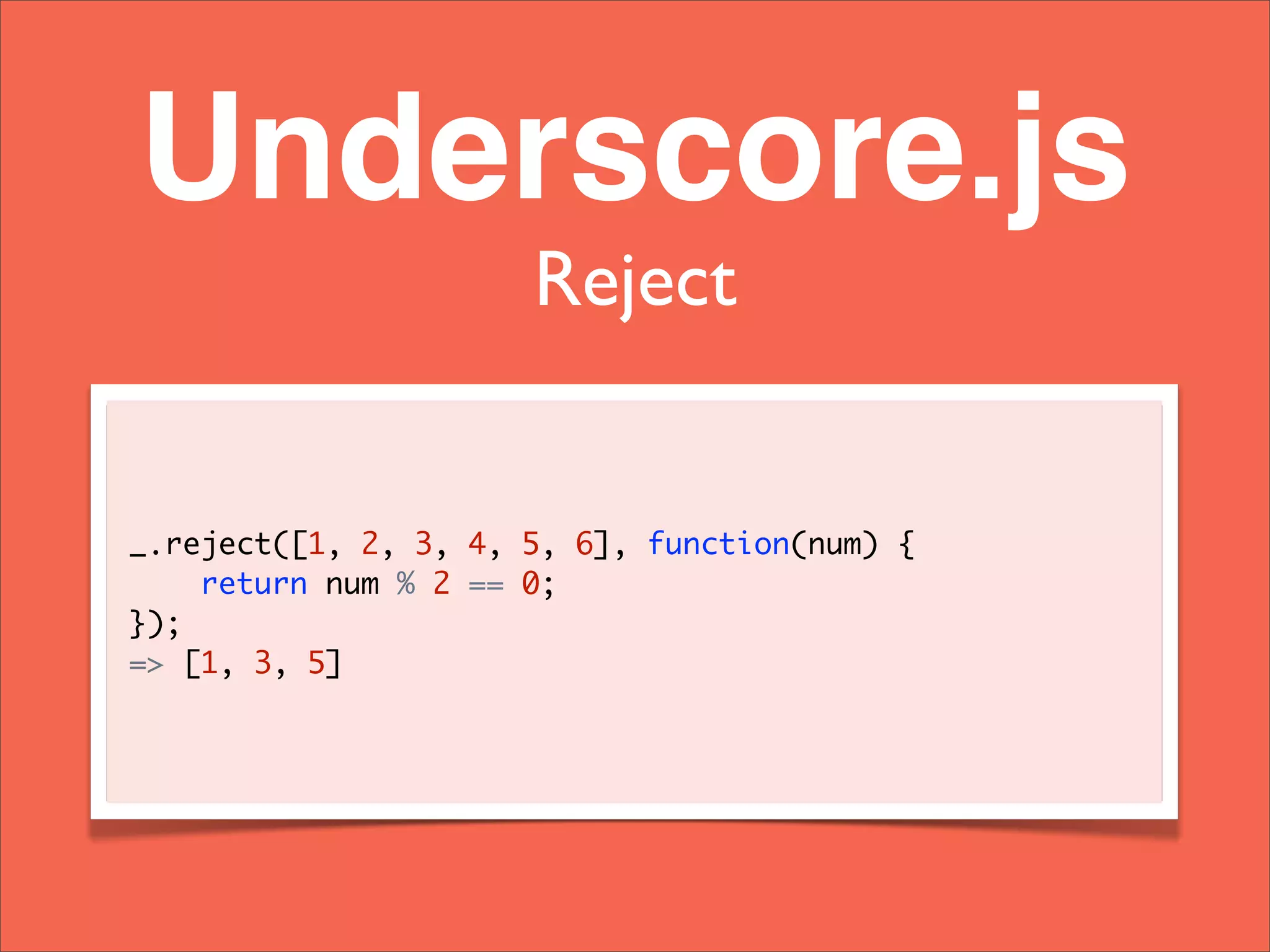 Underscore.js

Reject

_.reject([1, 2, 3, 4, 5, 6], function(num) {
    return num % 2 == 0;
});
=> [1, 3, 5]